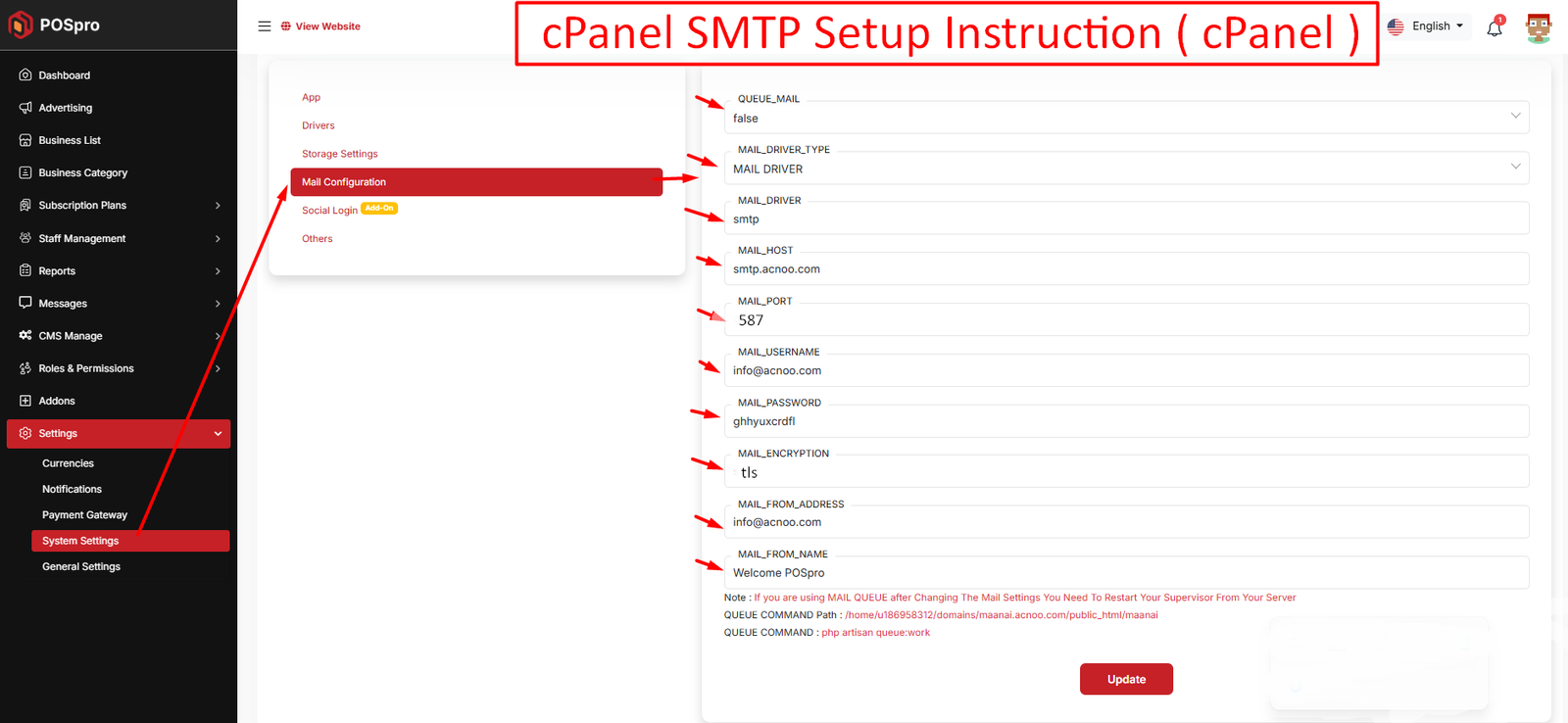 POSpro

Dashboard
Advertising
Business List
Business Category
Subscription Plans
Staff Management
Reports
Messages
CMS Manage
Roles & Permissions
Addons
Settings
Currencies
Notifications
Payment Gateway
System Settings
General Settings

View Website

cPanel SMTP Setup Instruction ( cPanel )

English

1

App
Drivers
Storage Settings
Mail Configuration
Social Login Add-On
Others

QUEUE_MAIL
false

MAIL_DRIVER_TYPE
MAIL DRIVER

MAIL_DRIVER
smtp

MAIL_HOST
smtp.acnoo.com

MAIL_PORT
587

MAIL_USERNAME
info@acnoo.com

MAIL_PASSWORD
ghhyuxcrdfl

MAIL_ENCRYPTION
tls

MAIL_FROM_ADDRESS
info@acnoo.com

MAIL_FROM_NAME
Welcome POSpro

Note : If you are using MAIL QUEUE after Changing The Mail Settings You Need To Restart Your Supervisor From Your Server
QUEUE COMMAND Path : /home/u186958312/domains/maanai.acnoo.com/public_html/maanai
QUEUE COMMAND : php artisan queue:work

Update